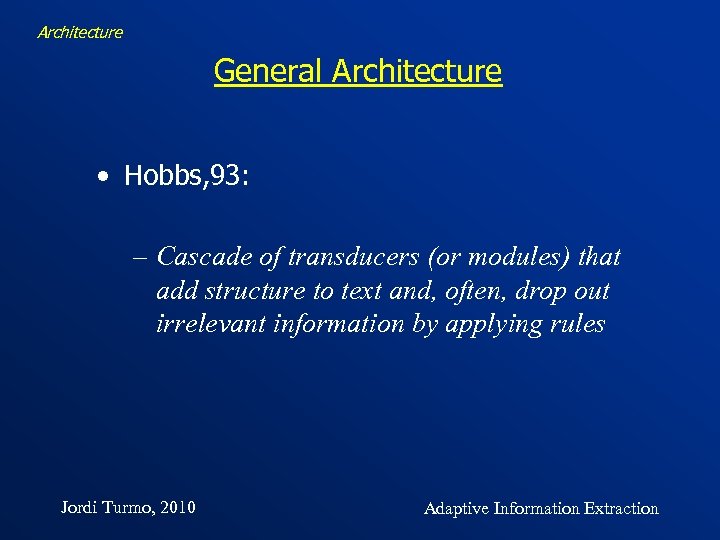 Architecture

General Architecture

• Hobbs,93:

– Cascade of transducers (or modules) that add structure to text and, often, drop out irrelevant information by applying rules

Jordi Turmo, 2010

Adaptive Information Extraction